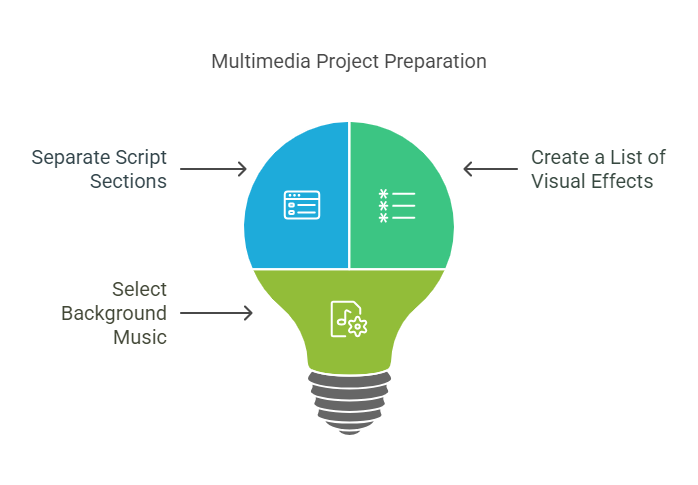 Multimedia Project Preparation

Separate Script Sections

Create a List of Visual Effects

Select Background Music